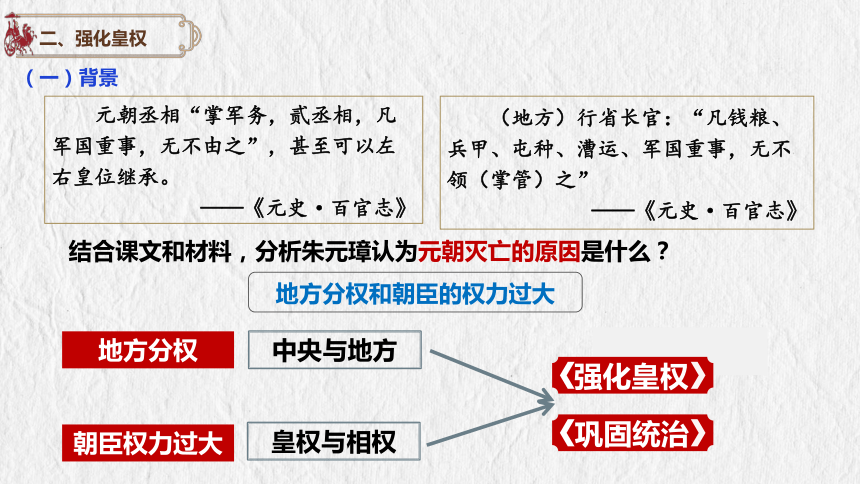 二、强化皇权

（一）背景

元朝丞相“掌军务，贰丞相，凡军国重事，无不由之”，甚至可以左右皇位继承。
——《元史·百官志》

（地方）行省长官：“凡钱粮、兵甲、屯种、漕运、军国重事，无不领（掌管）之”
——《元史·百官志》

结合课文和材料，分析朱元璋认为元朝灭亡的原因是什么？

地方分权和朝臣的权力过大

地方分权

中央与地方

朝臣权力过大

皇权与相权

《强化皇权》

《巩固统治》